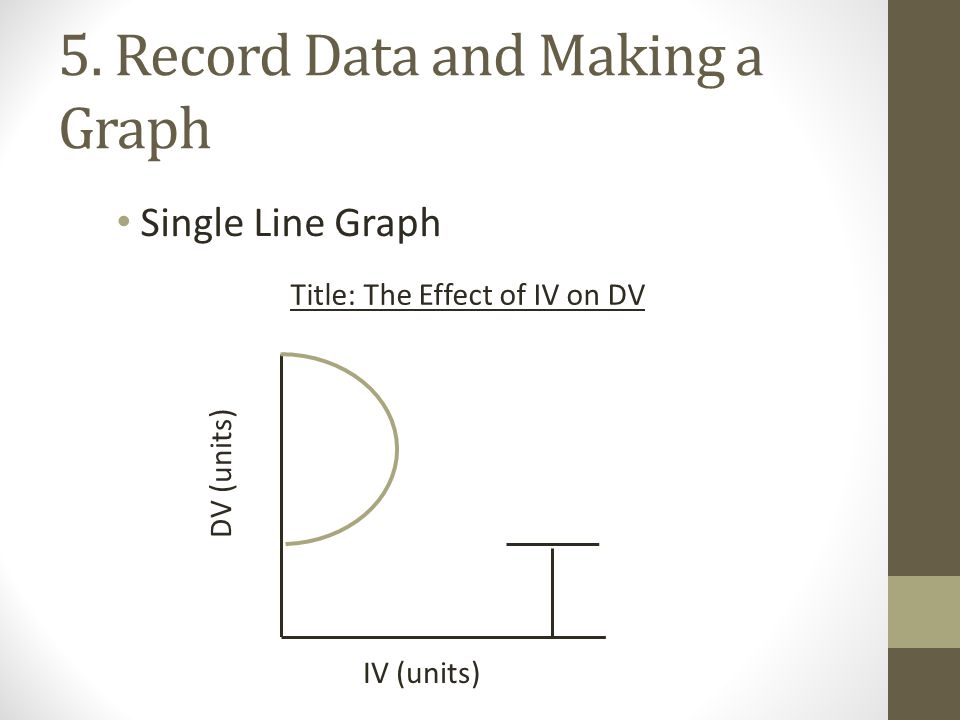 5. Record Data and Making a Graph

• Single Line Graph

Title: The Effect of IV on DV

DV (units)

IV (units)